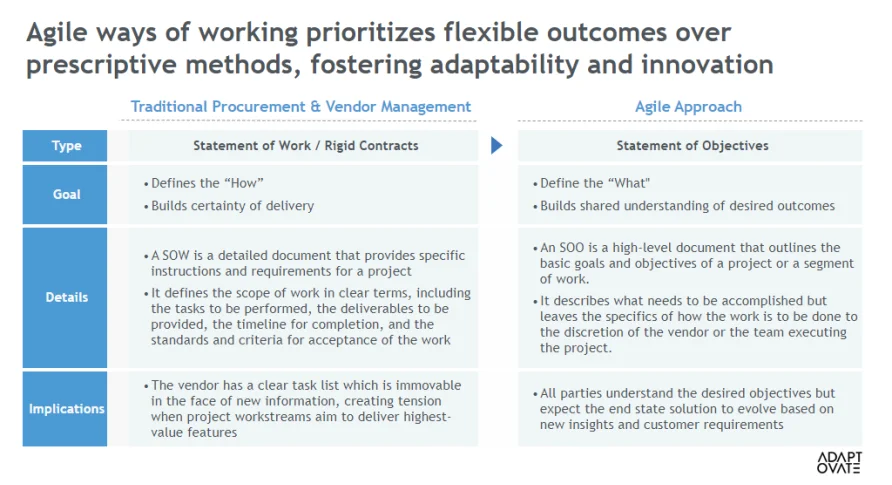 Agile ways of working prioritizes flexible outcomes over prescriptive methods, fostering adaptability and innovation

| | Traditional Procurement & Vendor Management | Agile Approach |
|---|---|---|
| Type | Statement of Work / Rigid Contracts | Statement of Objectives |
| Goal | • Defines the "How" • Builds certainty of delivery | • Define the "What" • Builds shared understanding of desired outcomes |
| Details | • A SOW is a detailed document that provides specific instructions and requirements for a project • It defines the scope of work in clear terms, including the tasks to be performed, the deliverables to be provided, the timeline for completion, and the standards and criteria for acceptance of the work | • An SOO is a high-level document that outlines the basic goals and objectives of a project or a segment of work. • It describes what needs to be accomplished but leaves the specifics of how the work is to be done to the discretion of the vendor or the team executing the project. |
| Implications | • The vendor has a clear task list which is immovable in the face of new information, creating tension when project workstreams aim to deliver highest-value features | • All parties understand the desired objectives but expect the end state solution to evolve based on new insights and customer requirements |

ADAPT OVATE